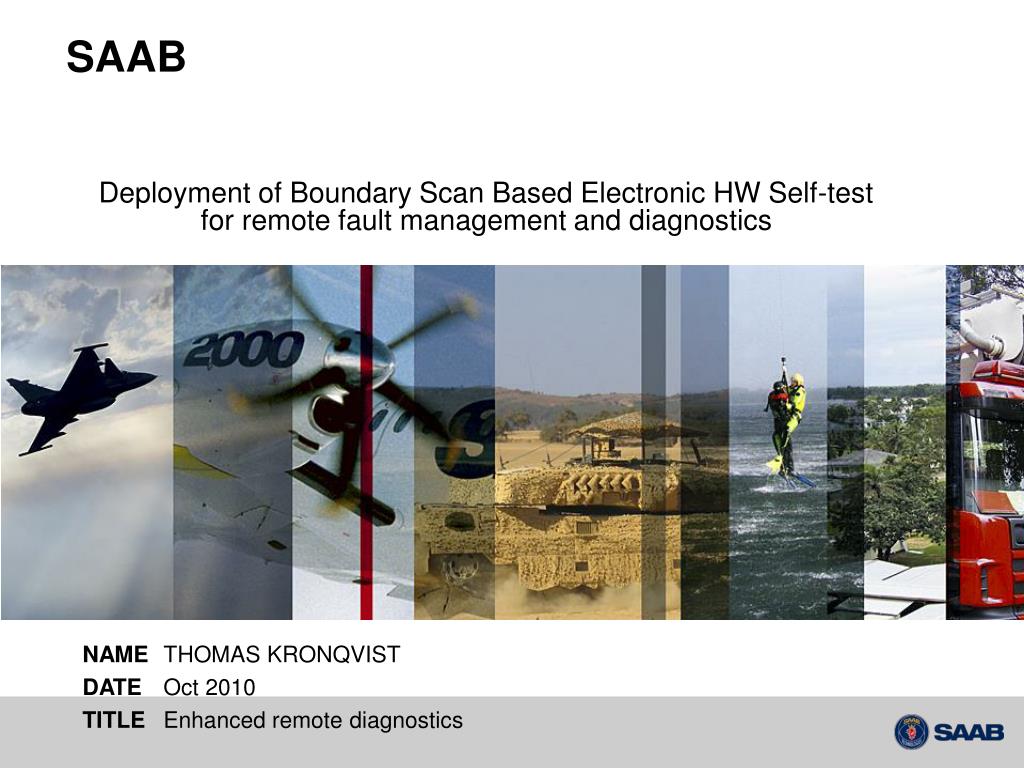 SAAB

Deployment of Boundary Scan Based Electronic HW Self-test for remote fault management and diagnostics

2000

NAME THOMAS KRONQVIST
DATE Oct 2010
TITLE Enhanced remote diagnostics

SAAB